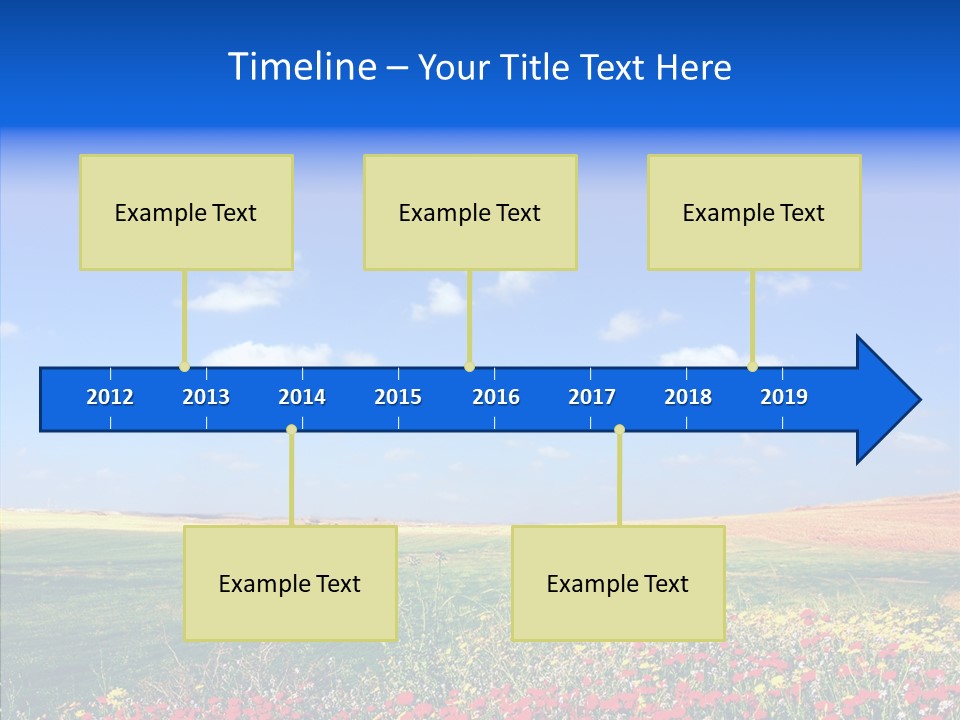 Timeline – Your Title Text Here

Example Text

Example Text

Example Text

2012 2013 2014 2015 2016 2017 2018 2019

Example Text

Example Text